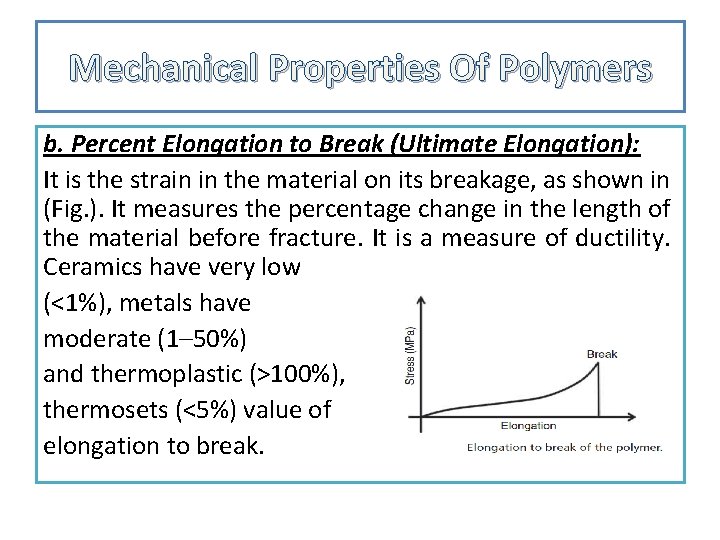 Mechanical Properties Of Polymers

b. Percent Elongation to Break (Ultimate Elongation):

It is the strain in the material on its breakage, as shown in (Fig.). It measures the percentage change in the length of the material before fracture. It is a measure of ductility. Ceramics have very low (<1%), metals have moderate (1–50%) and thermoplastic (>100%), thermosets (<5%) value of elongation to break.

Stress (MPa)

Break

Elongation

Elongation to break of the polymer.